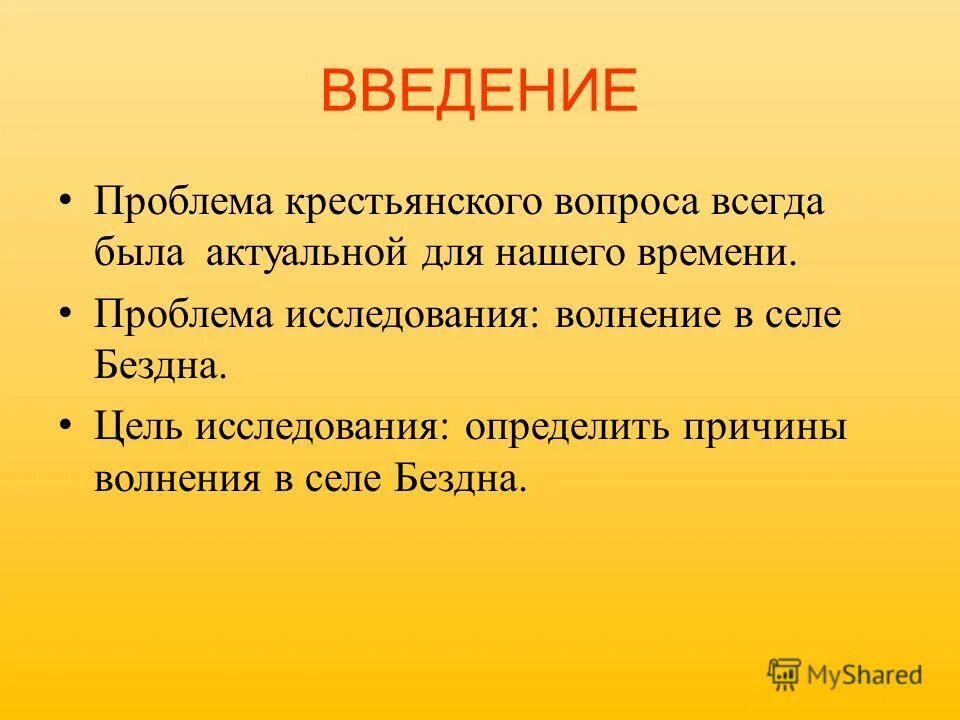 ВВЕДЕНИЕ

• Проблема крестьянского вопроса всегда была актуальной для нашего времени.

• Проблема исследования: волнение в селе Бездна.

• Цель исследования: определить причины волнения в селе Бездна.

MyShared